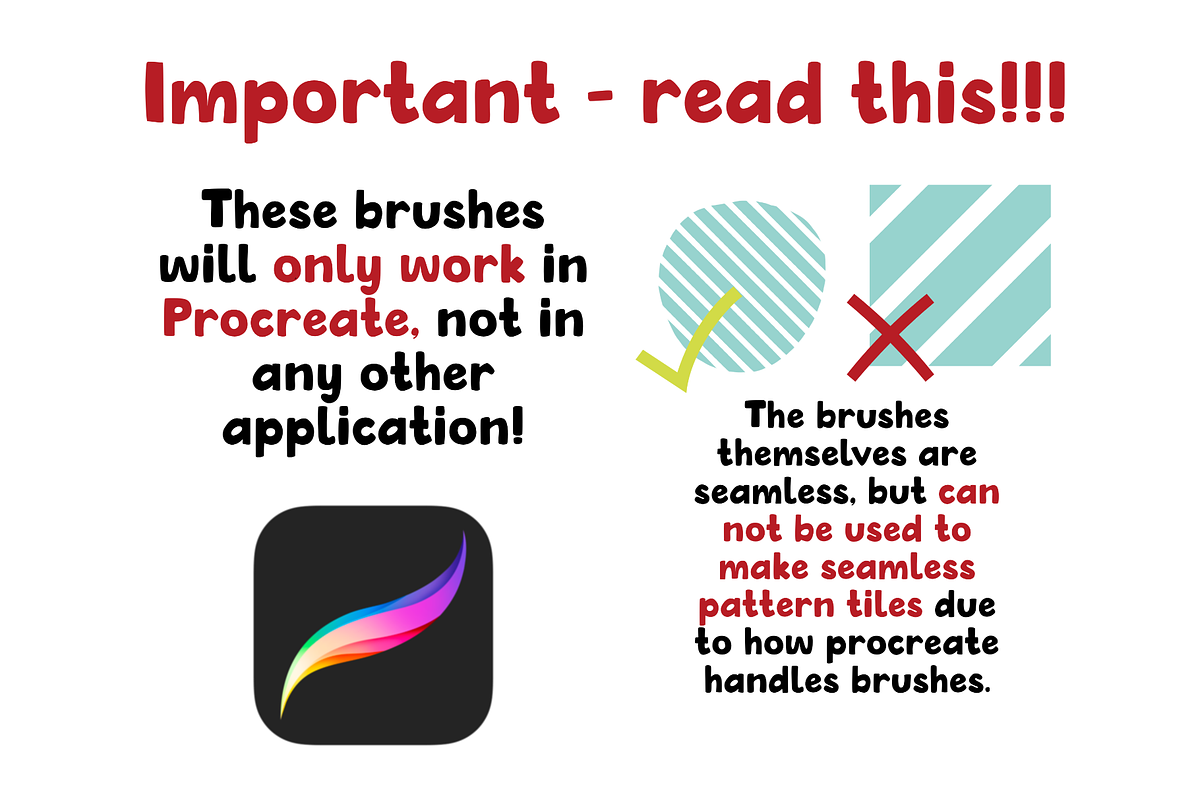 Important - read this!!!

These brushes will only work in Procreate, not in any other application!

The brushes themselves are seamless, but can not be used to make seamless pattern tiles due to how procreate handles brushes.